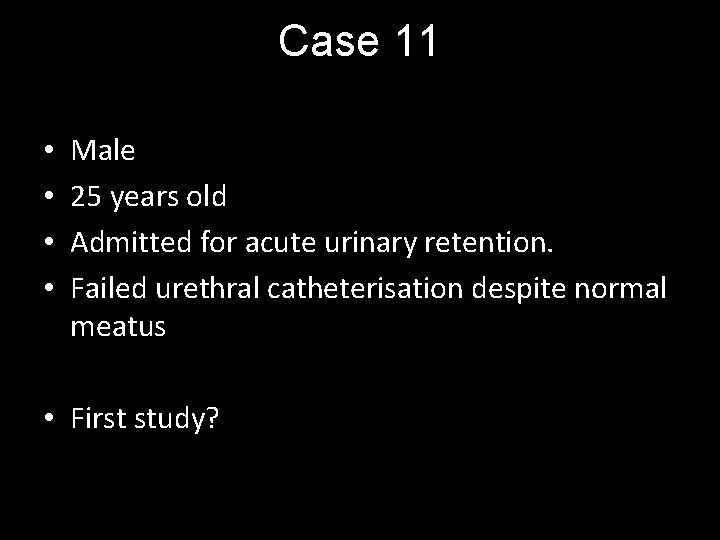 Case 11

• Male
• 25 years old
• Admitted for acute urinary retention.
• Failed urethral catheterisation despite normal meatus

• First study?